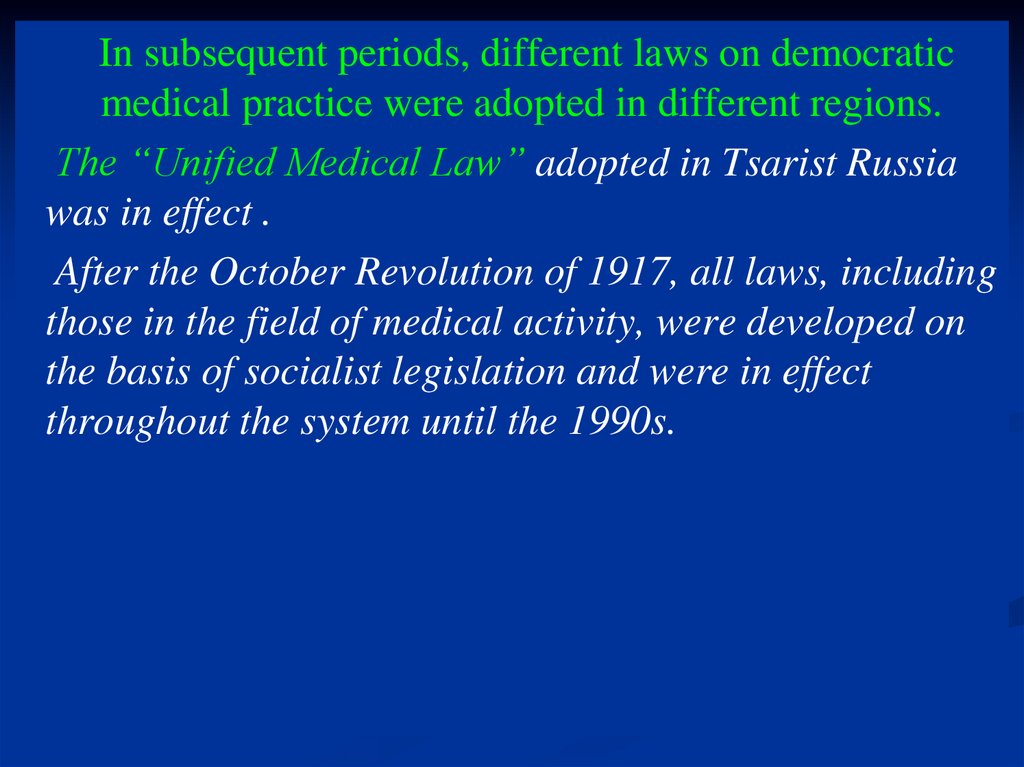 In subsequent periods, different laws on democratic medical practice were adopted in different regions.

The “Unified Medical Law” adopted in Tsarist Russia was in effect .

After the October Revolution of 1917, all laws, including those in the field of medical activity, were developed on the basis of socialist legislation and were in effect throughout the system until the 1990s.